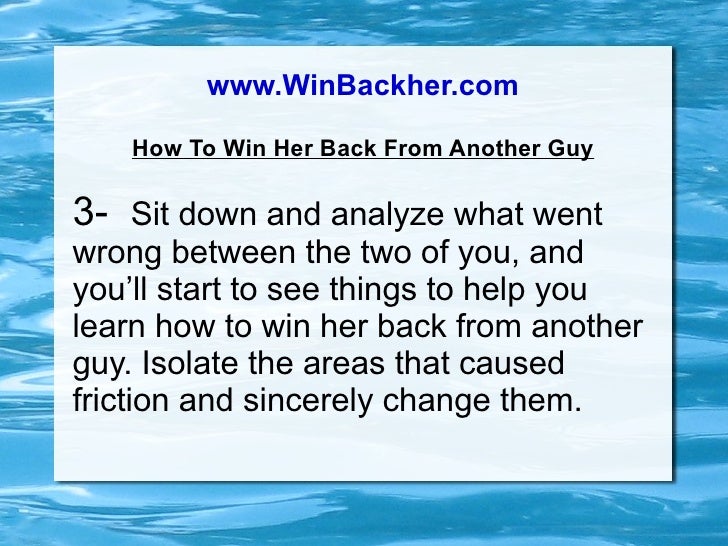 www.WinBackher.com

How To Win Her Back From Another Guy

3- Sit down and analyze what went wrong between the two of you, and you’ll start to see things to help you learn how to win her back from another guy. Isolate the areas that caused friction and sincerely change them.